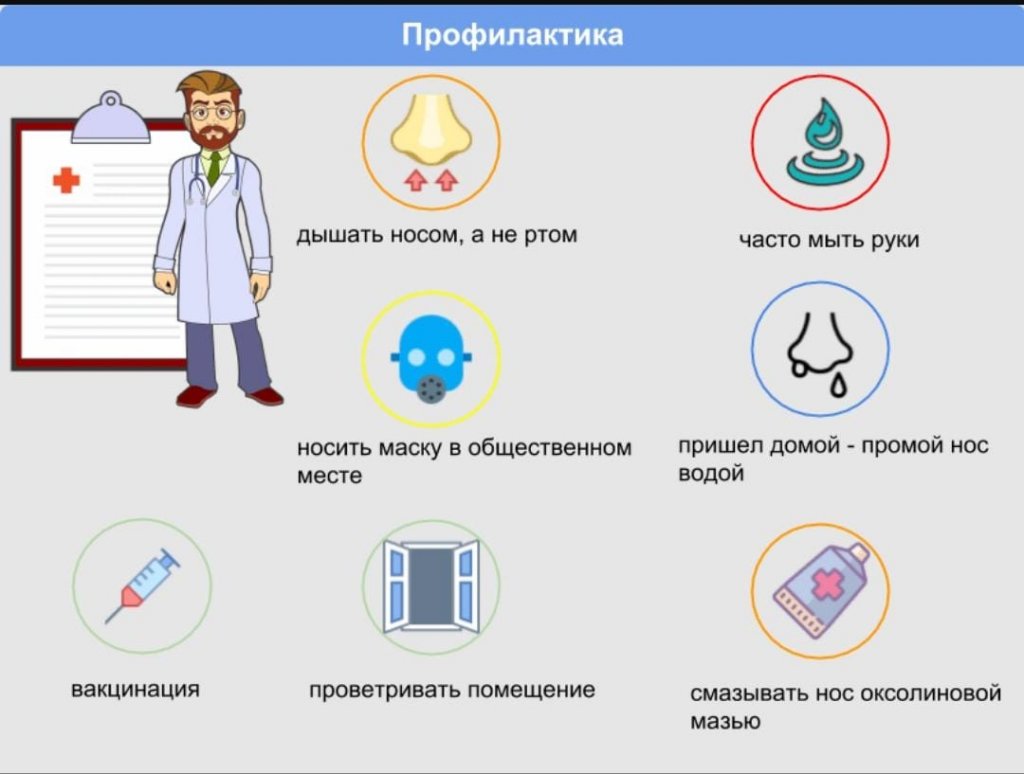 Профилактика

дышать носом, а не ртом

часто мыть руки

носить маску в общественном месте

пришел домой - промой нос водой

вакцинация

проветривать помещение

смазывать нос оксолиновой мазью